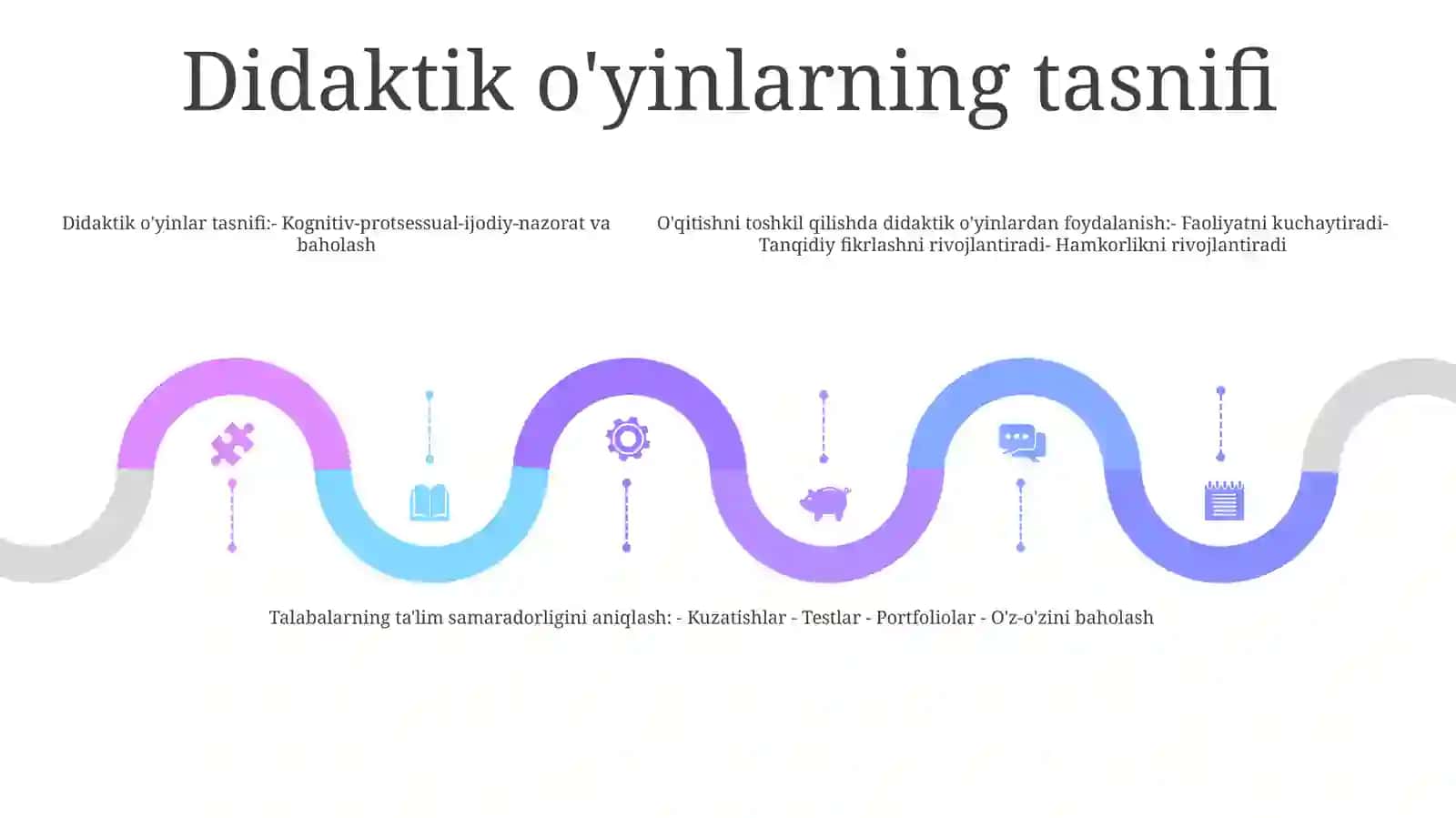 Didaktik o'yinlarning tasnifi

Didaktik o'yinlar tasnifi:- Kognitiv-protsessual-ijodiy-nazorat va baholash

O'qitishni toshkil qilishda didaktik o'yinlardan foydalanish:- Faoliyatni kuchaytiradi- Tanqidiy fikrlashni rivojlantiradi- Hamkorlikni rivojlantiradi

Talabalarning ta'lim samaradorligini aniqlash: - Kuzatishlar - Testlar - Portfoliolar - O'z-o'zini baholash